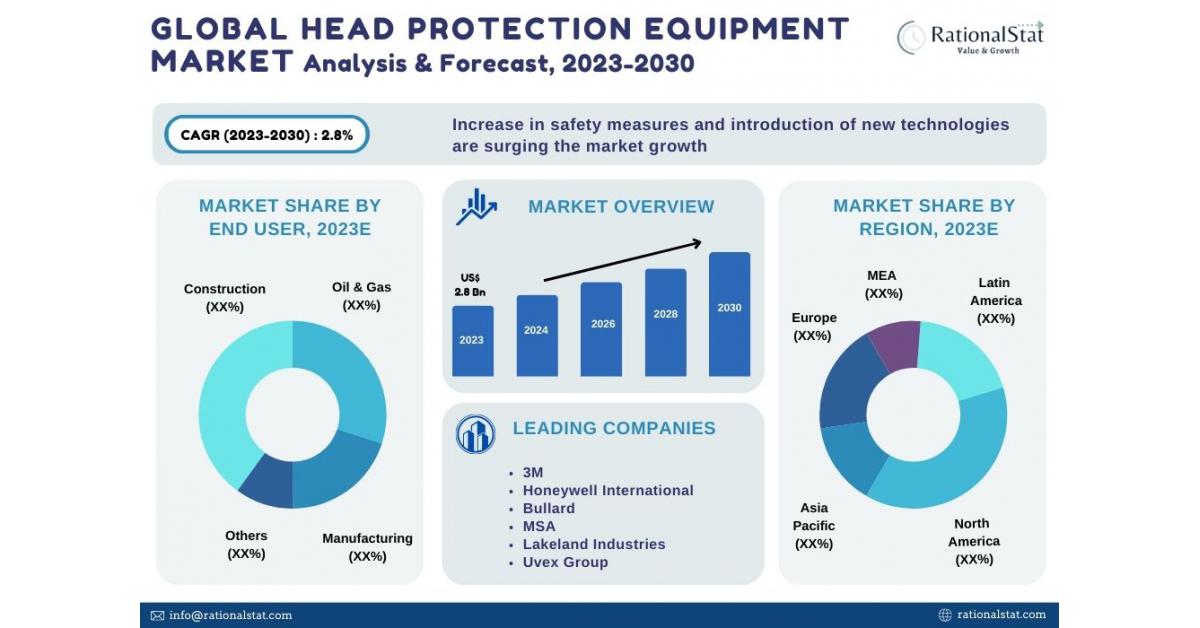 GLOBAL HEAD PROTECTION EQUIPMENT MARKET Analysis & Forecast, 2023-2030

RationalStat
Value & Growth

CAGR (2023-2030) : 2.8%

Increase in safety measures and introduction of new technologies are surging the market growth

MARKET SHARE BY END USER, 2023E

Construction (XX%)

Oil & Gas (XX%)

Others (XX%)

Manufacturing (XX%)

MARKET OVERVIEW

US$ 2.8 Bn

2023

2024

2026

2028

2030

LEADING COMPANIES

- 3M
- Honeywell International
- Bullard
- MSA
- Lakeland Industries
- Uvex Group

MARKET SHARE BY REGION, 2023E

MEA (XX%)

Latin America (XX%)

Europe (XX%)

Asia Pacific (XX%)

North America (XX%)

info@rationalstat.com

rationalstat.com